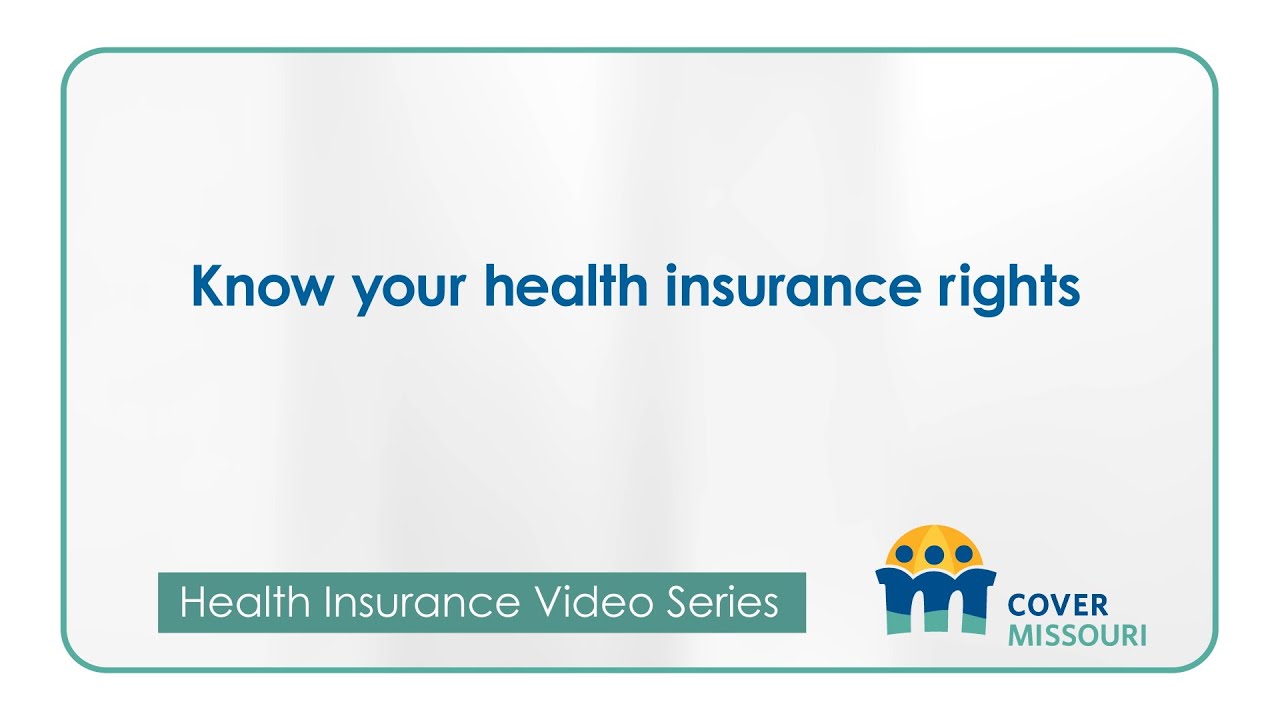 Know your health insurance rights

Health Insurance Video Series

COVER
MISSOURI